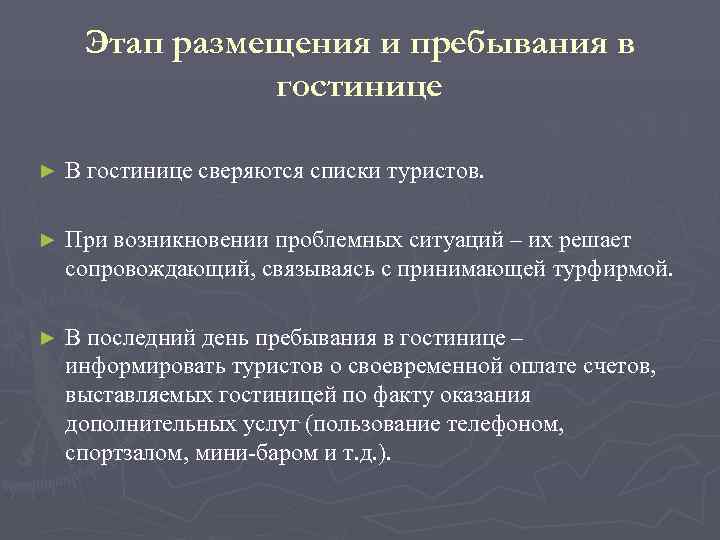 Этап размещения и пребывания в гостинице

► В гостинице сверяются списки туристов.

► При возникновении проблемных ситуаций – их решает сопровождающий, связываясь с принимающей турфирмой.

► В последний день пребывания в гостинице – информировать туристов о своевременной оплате счетов, выставляемых гостиницей по факту оказания дополнительных услуг (пользование телефоном, спортзалом, мини-баром и т.д.).